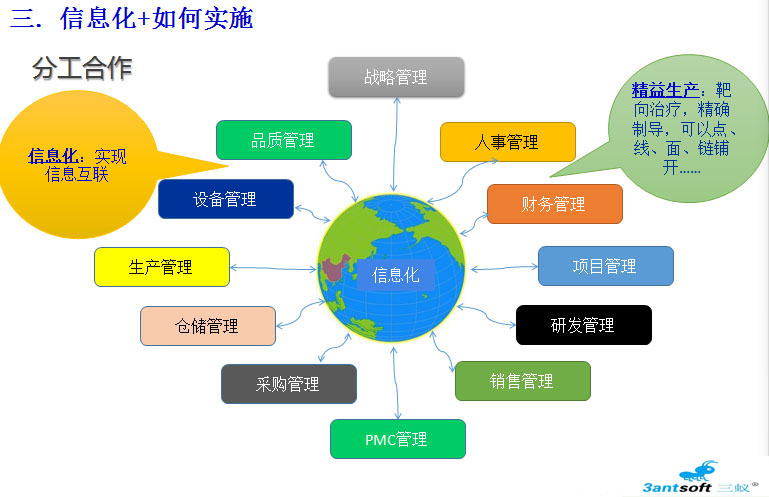 三. 信息化+如何实施

分工合作

信息化：实现信息互联

精益生产：靶向治疗，精确制导，可以点、线、面、链铺开……

战略管理

品质管理

人事管理

设备管理

财务管理

生产管理

信息化

项目管理

仓储管理

研发管理

采购管理

销售管理

PMC管理

3antsoft 三蚁